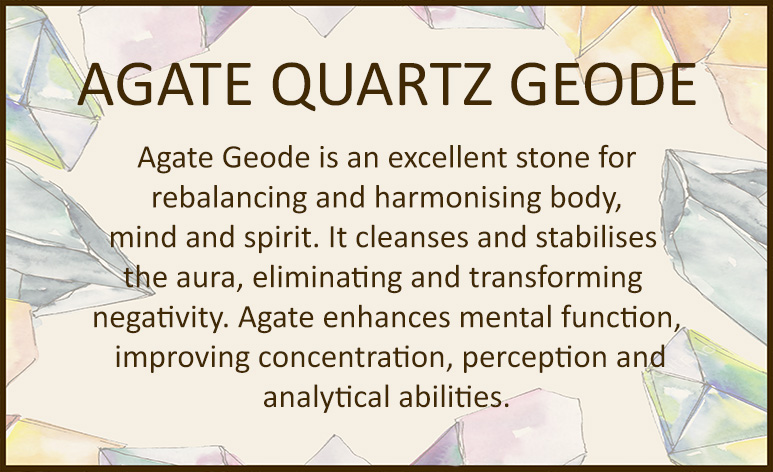 AGATE QUARTZ GEODE

Agate Geode is an excellent stone for rebalancing and harmonising body, mind and spirit. It cleanses and stabilises the aura, eliminating and transforming negativity. Agate enhances mental function, improving concentration, perception and analytical abilities.